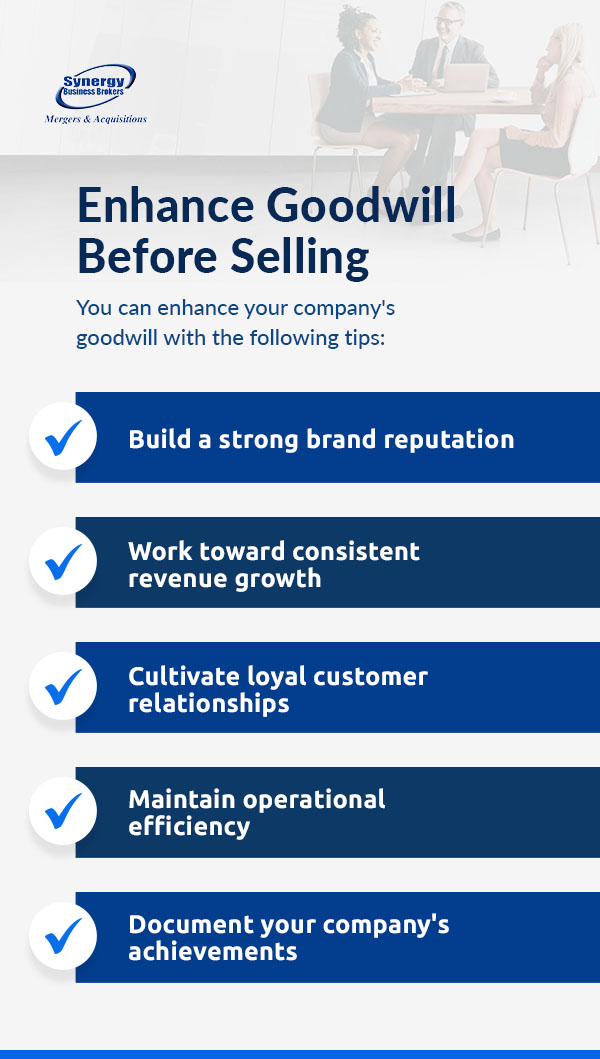 Synergy Business Brokers
Mergers & Acquisitions

Enhance Goodwill Before Selling

You can enhance your company's goodwill with the following tips:

Build a strong brand reputation

Work toward consistent revenue growth

Cultivate loyal customer relationships

Maintain operational efficiency

Document your company's achievements